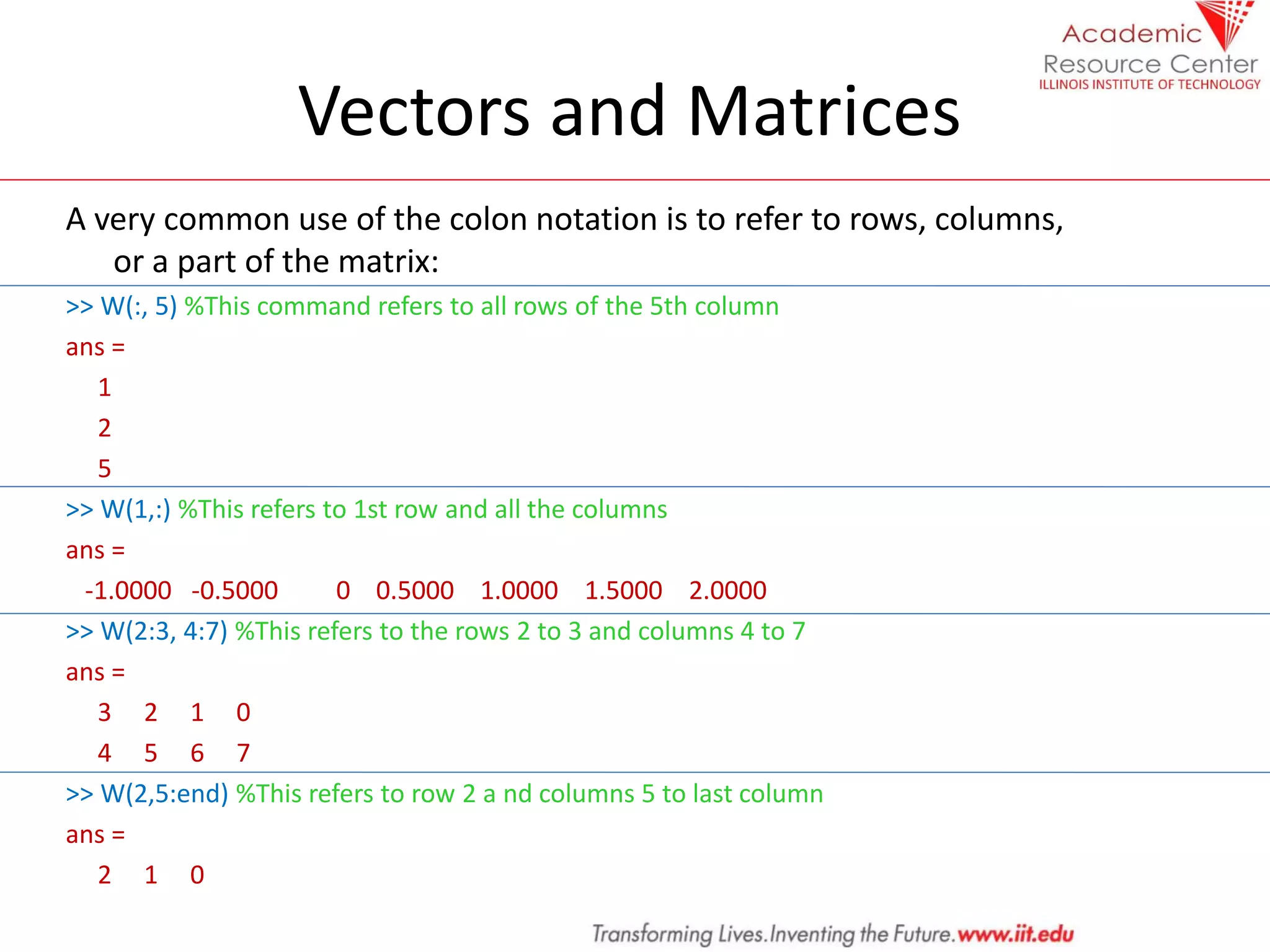 Academic Resource Center
ILLINOIS INSTITUTE OF TECHNOLOGY

Vectors and Matrices

A very common use of the colon notation is to refer to rows, columns, or a part of the matrix:

>> W(:, 5) %This command refers to all rows of the 5th column

ans =

1

2

5

>> W(1,:) %This refers to 1st row and all the columns

ans =

-1.0000 -0.5000 0 0.5000 1.0000 1.5000 2.0000

>> W(2:3, 4:7) %This refers to the rows 2 to 3 and columns 4 to 7

ans =

3 2 1 0

4 5 6 7

>> W(2,5:end) %This refers to row 2 a nd columns 5 to last column

ans =

2 1 0

Transforming Lives.Inventing the Future.www.iit.edu